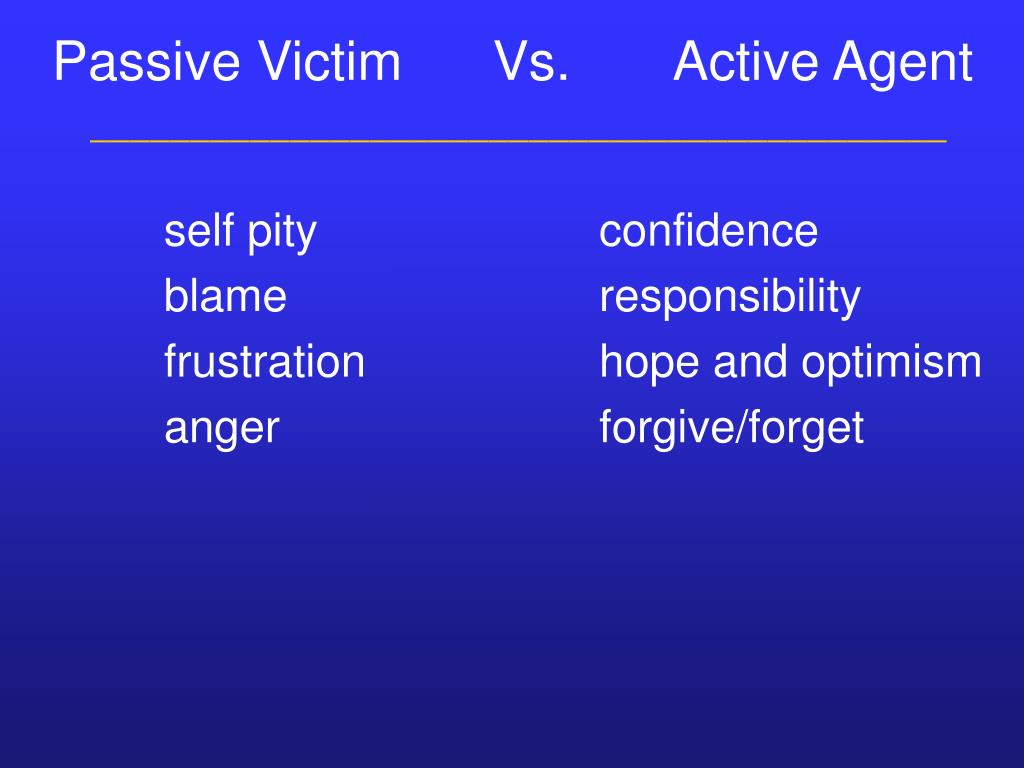 Passive Victim Vs. Active Agent

self pity
blame
frustration
anger

confidence
responsibility
hope and optimism
forgive/forget